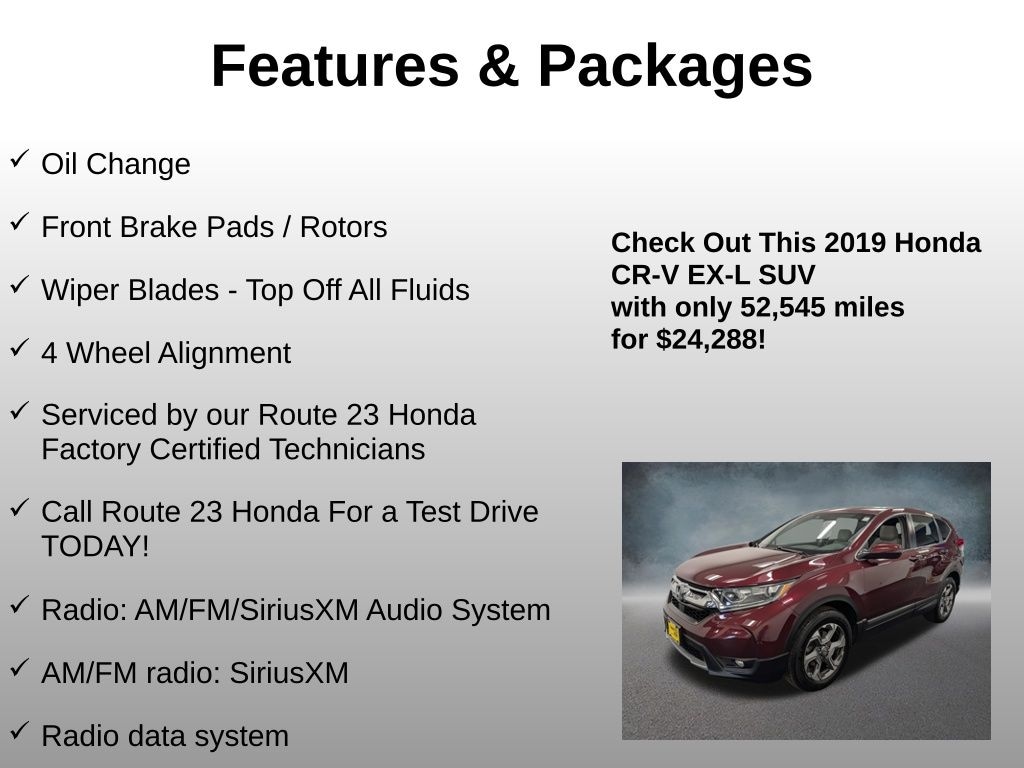 Features & Packages

✓ Oil Change

✓ Front Brake Pads / Rotors

✓ Wiper Blades - Top Off All Fluids

✓ 4 Wheel Alignment

✓ Serviced by our Route 23 Honda Factory Certified Technicians

✓ Call Route 23 Honda For a Test Drive TODAY!

✓ Radio: AM/FM/SiriusXM Audio System

✓ AM/FM radio: SiriusXM

✓ Radio data system

Check Out This 2019 Honda CR-V EX-L SUV with only 52,545 miles for $24,288!